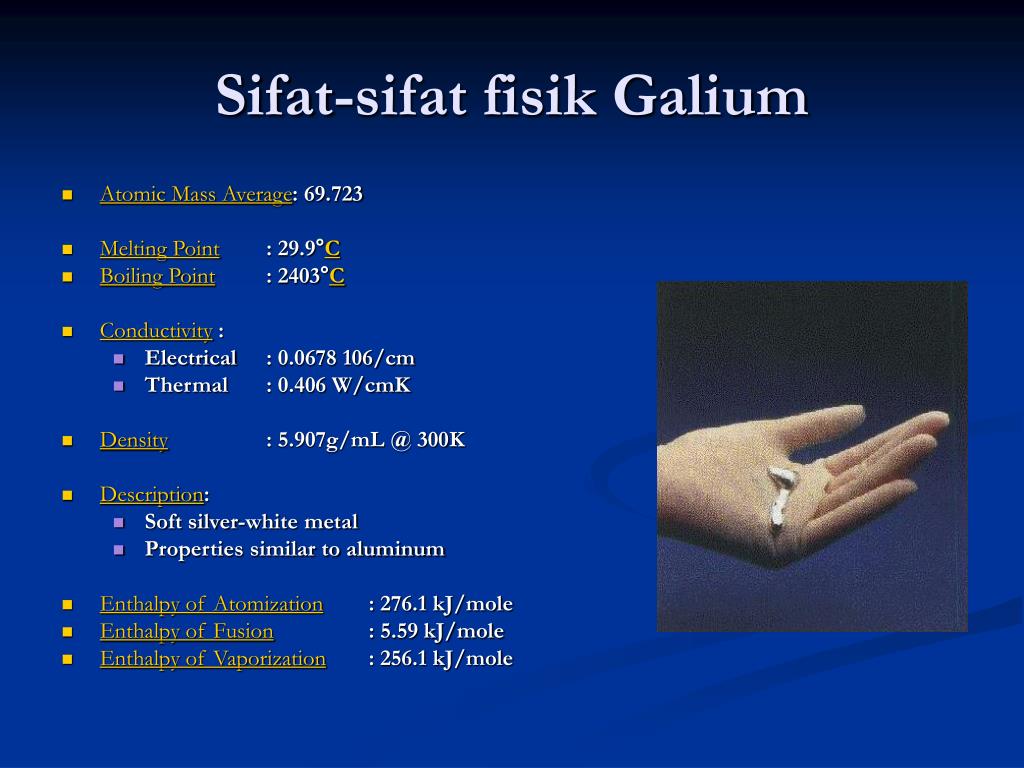 Sifat-sifat fisik Galium

Atomic Mass Average: 69.723

Melting Point : 29.9°C
Boiling Point : 2403°C

Conductivity :
Electrical : 0.0678 106/cm
Thermal : 0.406 W/cmK

Density : 5.907g/mL @ 300K

Description:
Soft silver-white metal
Properties similar to aluminum

Enthalpy of Atomization : 276.1 kJ/mole
Enthalpy of Fusion : 5.59 kJ/mole
Enthalpy of Vaporization : 256.1 kJ/mole